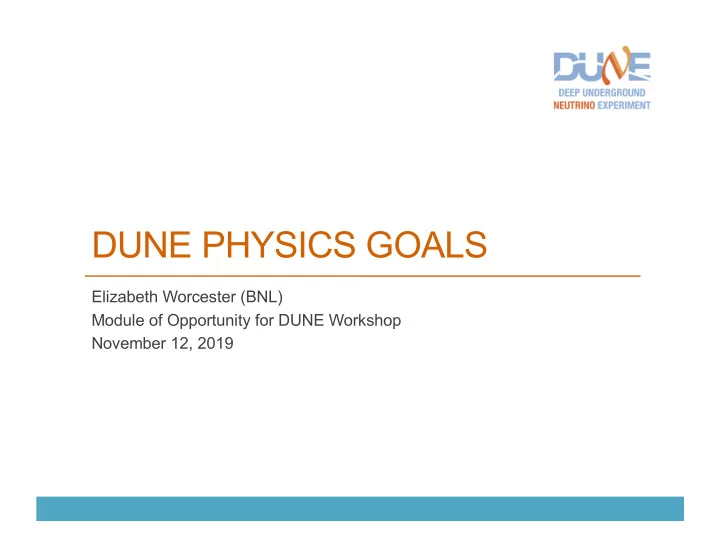 DUNE
DEEP UNDERGROUND
NEUTRINO EXPERIMENT

DUNE PHYSICS GOALS

Elizabeth Worcester (BNL)
Module of Opportunity for DUNE Workshop
November 12, 2019